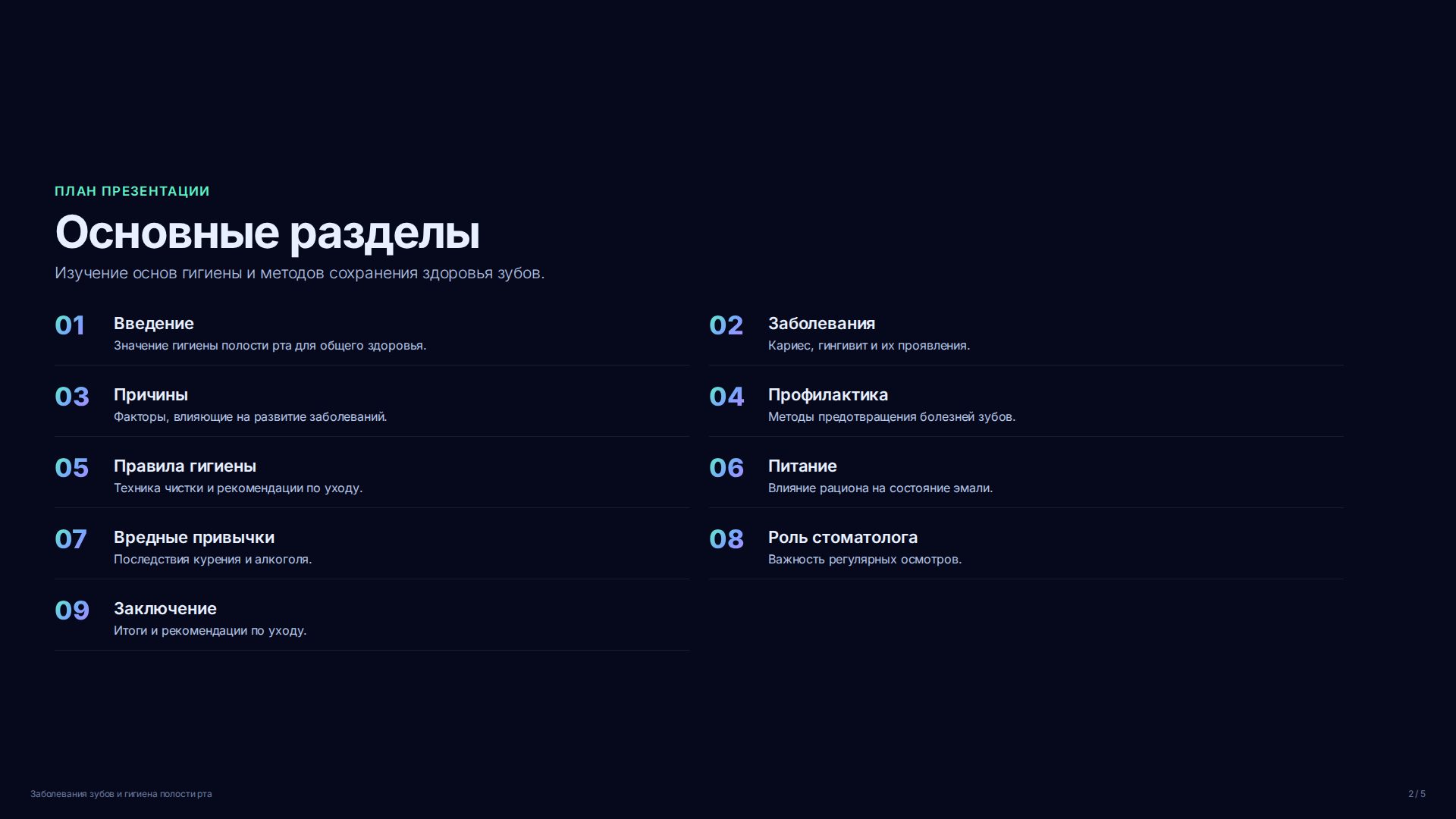 ПЛАН ПРЕЗЕНТАЦИИ

Основные разделы

Изучение основ гигиены и методов сохранения здоровья зубов.

01 Введение
Значение гигиены полости рта для общего здоровья.

02 Заболевания
Кариес, гингивит и их проявления.

03 Причины
Факторы, влияющие на развитие заболеваний.

04 Профилактика
Методы предотвращения болезней зубов.

05 Правила гигиены
Техника чистки и рекомендации по уходу.

06 Питание
Влияние рациона на состояние эмали.

07 Вредные привычки
Последствия курения и алкоголя.

08 Роль стоматолога
Важность регулярных осмотров.

09 Заключение
Итоги и рекомендации по уходу.

Заболевания зубов и гигиена полости рта

2 / 5